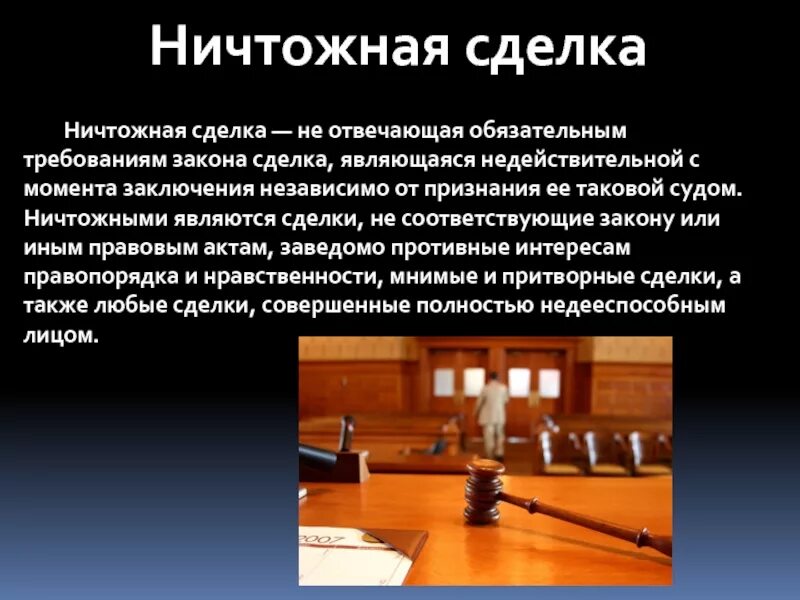 Ничтожная сделка

Ничтожная сделка — не отвечающая обязательным требованиям закона сделка, являющаяся недействительной с момента заключения независимо от признания ее таковой судом. Ничтожными являются сделки, не соответствующие закону или иным правовым актам, заведомо противные интересам правопорядка и нравственности, мнимые и притворные сделки, а также любые сделки, совершенные полностью недееспособным лицом.

2007